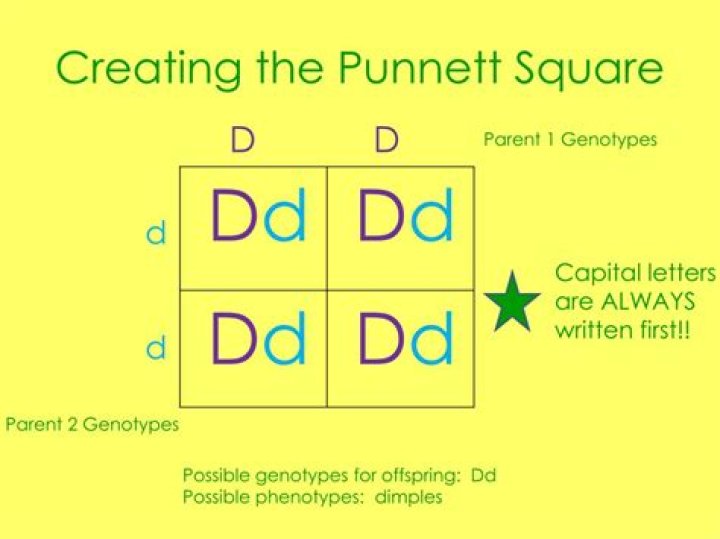 Creating the Punnett Square

Parent 1 Genotypes

| | D | D |
|---|---|---|
| d | Dd | Dd |
| d | Dd | Dd |

Capital letters are ALWAYS written first!!

Parent 2 Genotypes

Possible genotypes for offspring: Dd
Possible phenotypes: dimples